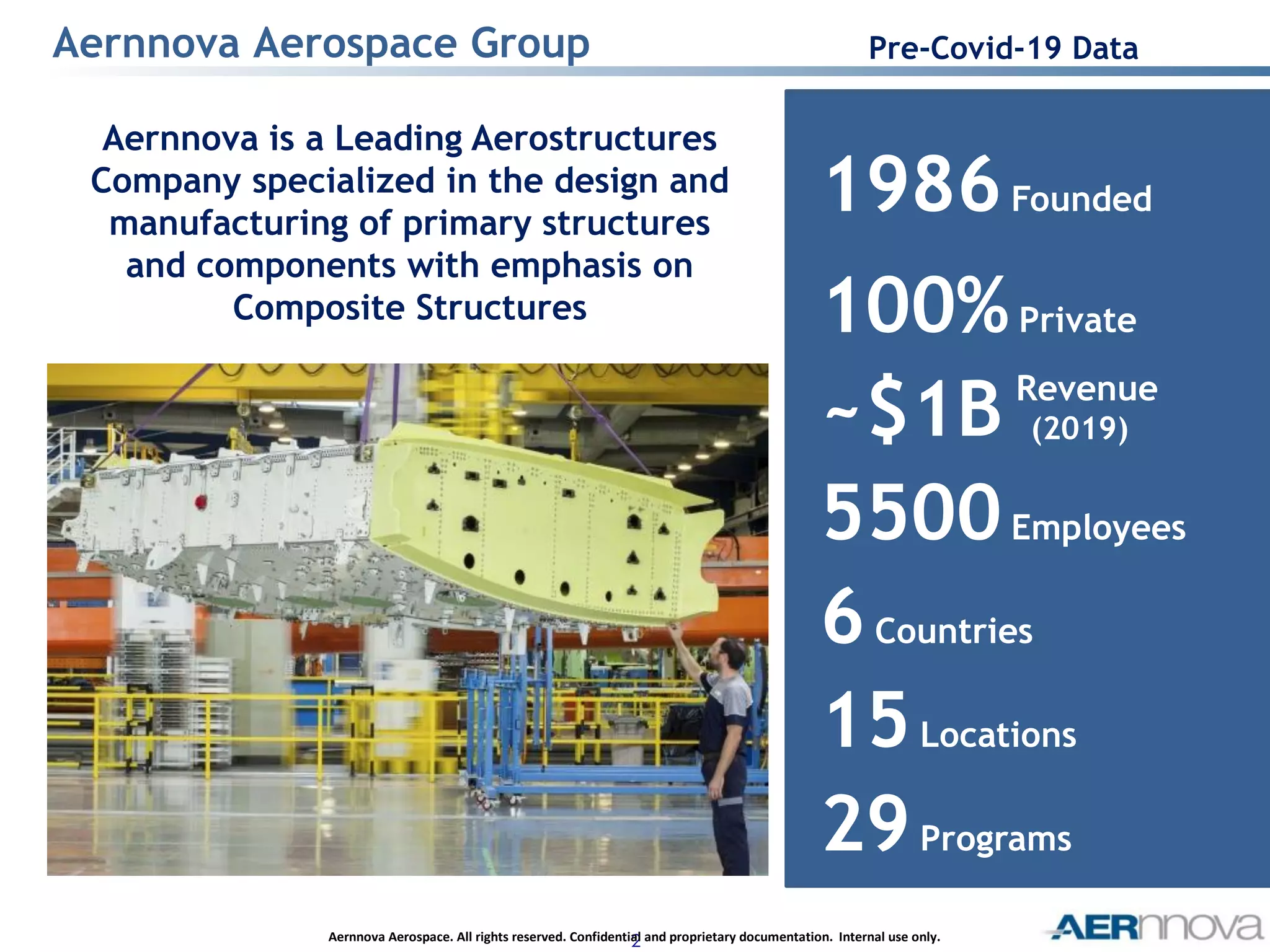 Aernnova Aerospace Group

Pre-Covid-19 Data

Aernnova is a Leading Aerostructures Company specialized in the design and manufacturing of primary structures and components with emphasis on Composite Structures

1986 Founded

100% Private

~$1B Revenue (2019)

5500 Employees

6 Countries

15 Locations

29 Programs

Aernnova Aerospace. All rights reserved. Confidential and proprietary documentation. Internal use only.

2

AERnnova